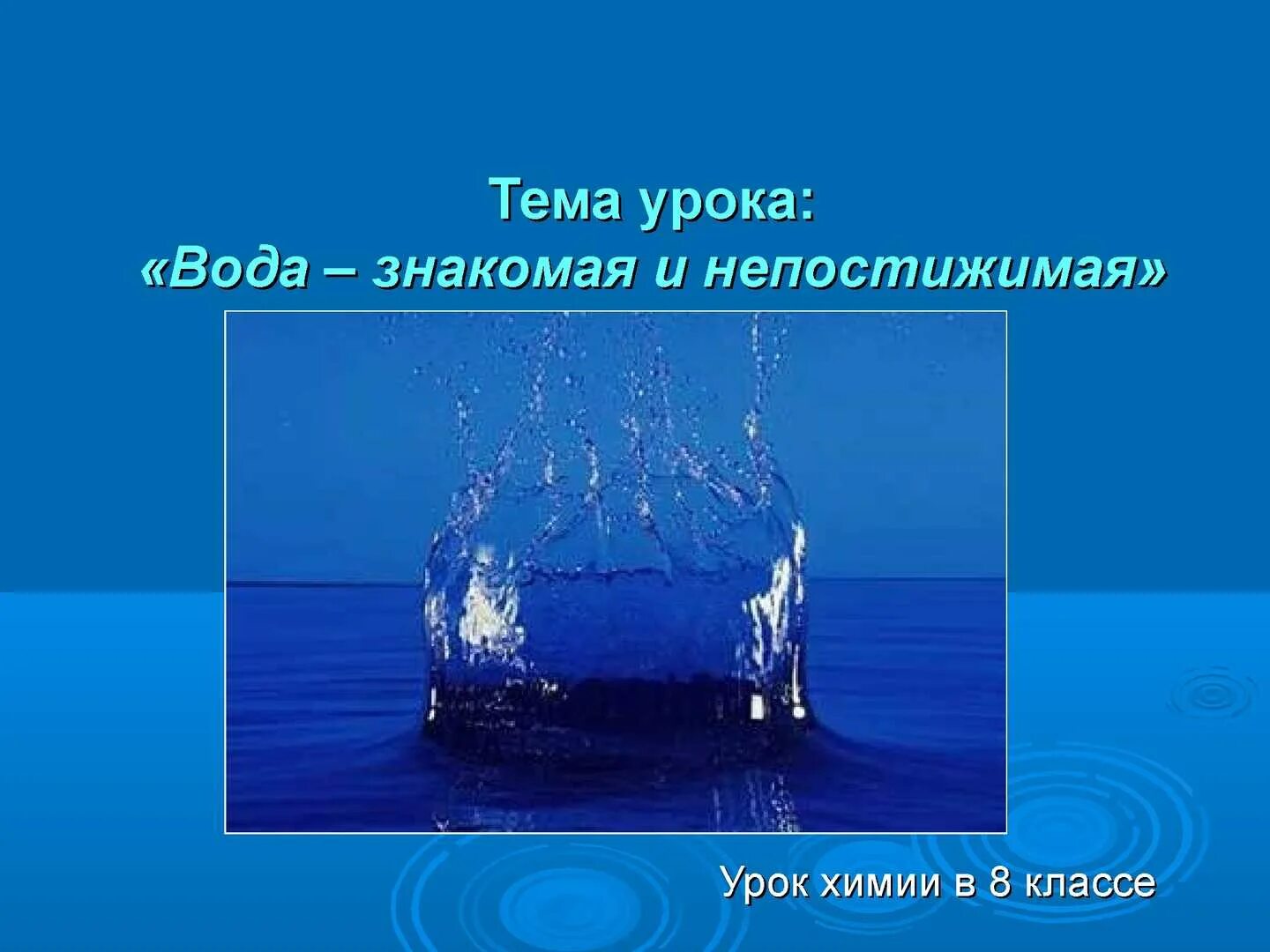 Тема урока:
«Вода – знакомая и непостижимая»

Урок химии в 8 классе